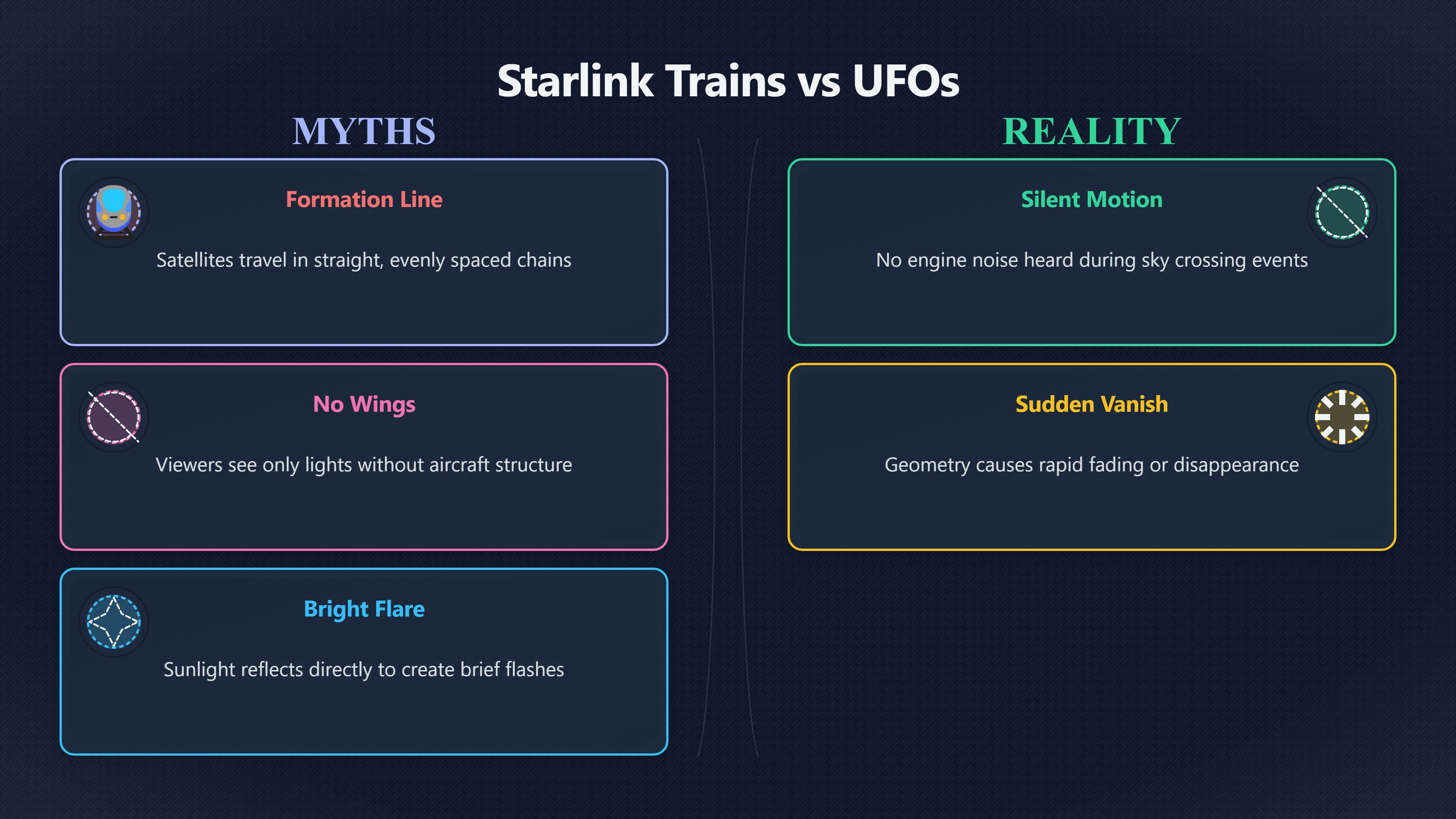 Starlink Trains vs UFOs

MYTHS

Formation Line

Satellites travel in straight, evenly spaced chains

No Wings

Viewers see only lights without aircraft structure

Bright Flare

Sunlight reflects directly to create brief flashes

REALITY

Silent Motion

No engine noise heard during sky crossing events

Sudden Vanish

Geometry causes rapid fading or disappearance